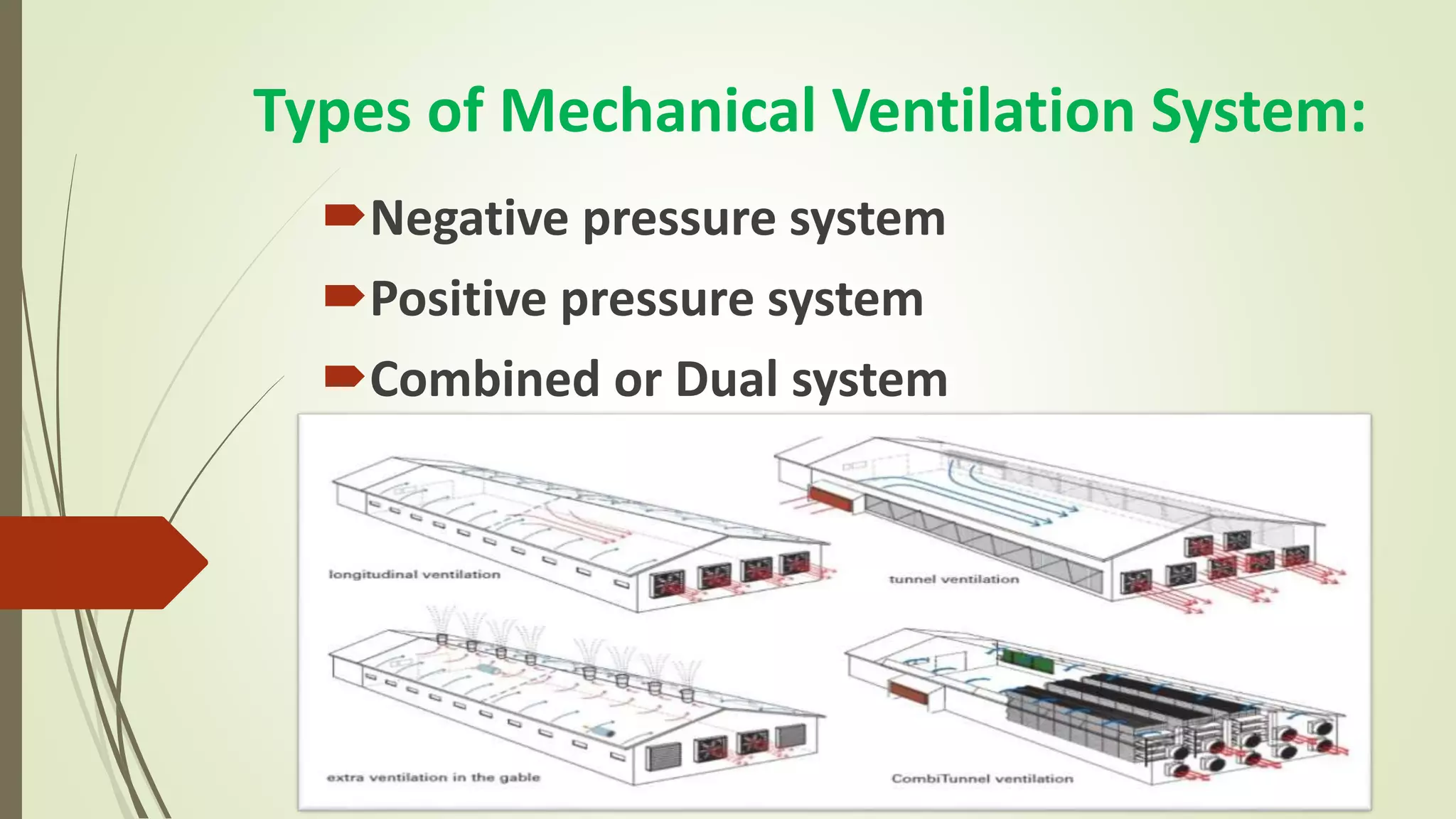 Types of Mechanical Ventilation System:

Negative pressure system

Positive pressure system

Combined or Dual system

longitudinal ventilation

tunnel ventilation

extra ventilation in the gable

CombiTunnel ventilation